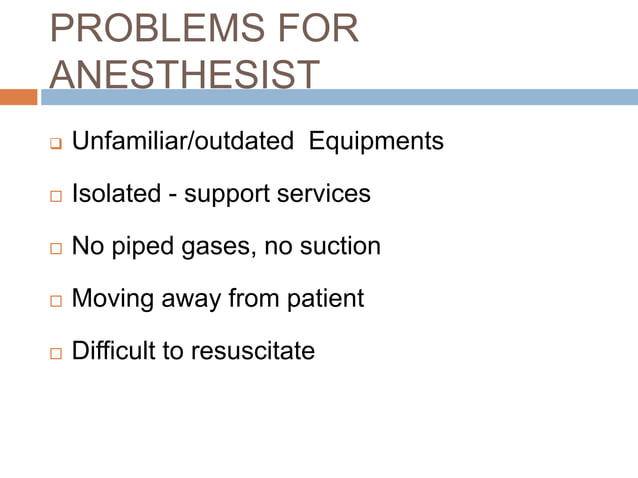 PROBLEMS FOR ANESTHESIST

- Unfamiliar/outdated Equipments
- Isolated - support services
- No piped gases, no suction
- Moving away from patient
- Difficult to resuscitate